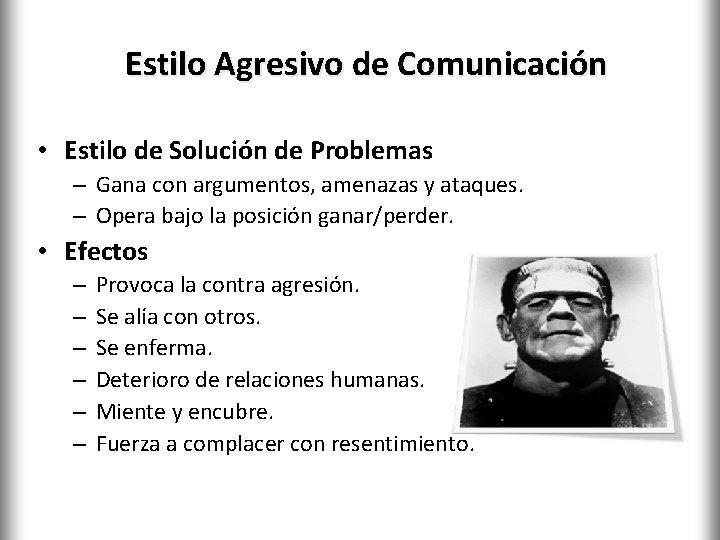 Estilo Agresivo de Comunicación

• Estilo de Solución de Problemas
– Gana con argumentos, amenazas y ataques.
– Opera bajo la posición ganar/perder.

• Efectos
– Provoca la contra agresión.
– Se alía con otros.
– Se enferma.
– Deterioro de relaciones humanas.
– Miente y encubre.
– Fuerza a complacer con resentimiento.